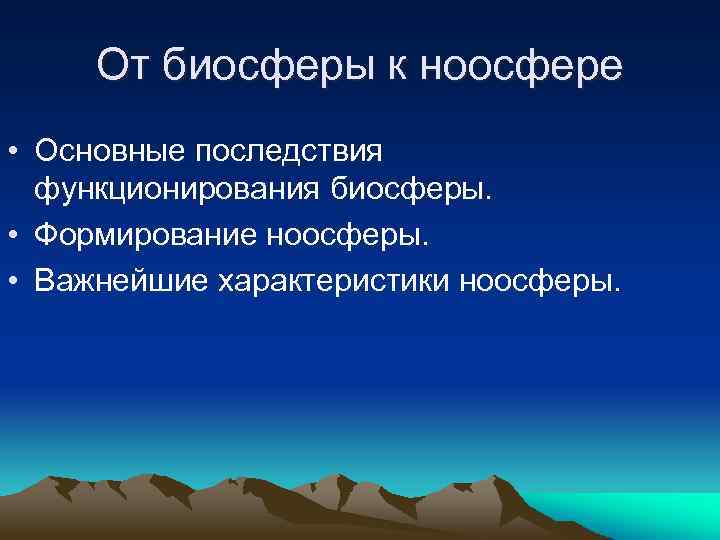 От биосферы к ноосфере

• Основные последствия функционирования биосферы.
• Формирование ноосферы.
• Важнейшие характеристики ноосферы.